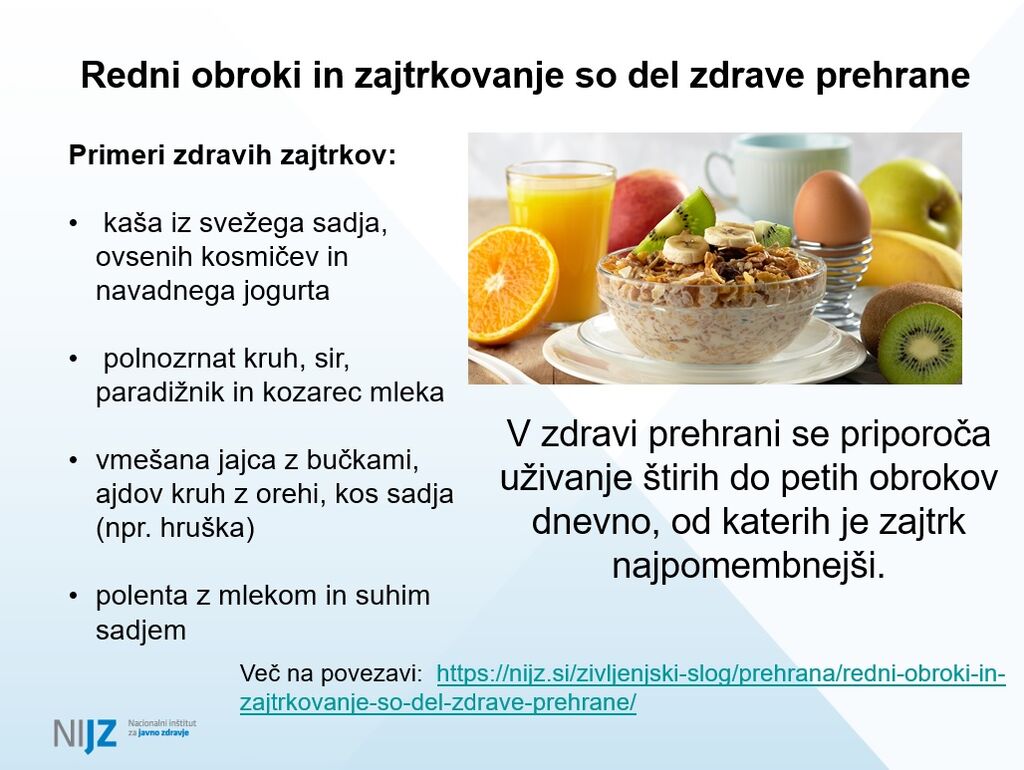 Redni obroki in zajtrkovanje so del zdrave prehrane

Primeri zdravih zajtrkov:

• kaša iz svežega sadja, ovsenih kosmičev in navadnega jogurta

• polnozrnat kruh, sir, paradižnik in kozarec mleka

• vmešana jajca z bučkami, ajdov kruh z orehi, kos sadja (npr. hruška)

• polenta z mlekom in suhim sadjem

V zdravi prehrani se priporoča uživanje štirih do petih obrokov dnevno, od katerih je zajtrk najpomembnejši.

Več na povezavi: https://nijz.si/zivljenjski-slog/prehrana/redni-obroki-in-zajtrkovanje-so-del-zdrave-prehrane/

NIJZ Nacionalni inštitut za javno zdravje